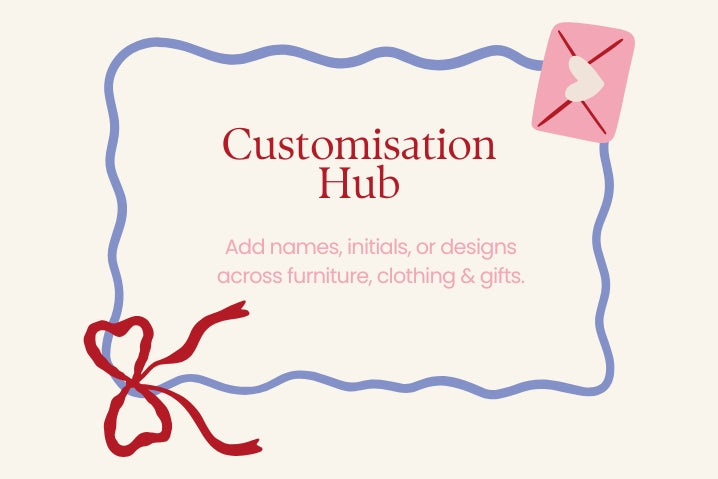 Customisation Hub

Add names, initials, or designs across furniture, clothing & gifts.